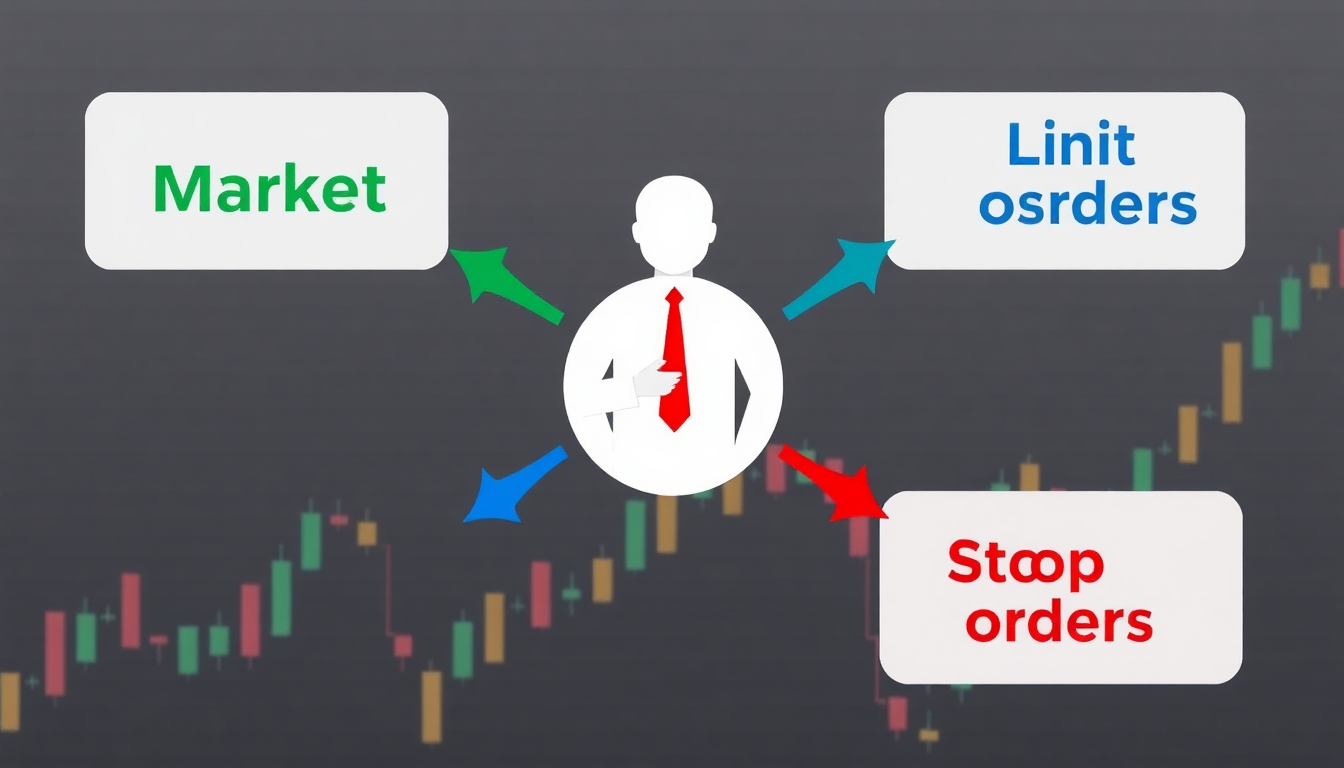 Market

Linit osrders

Stoop orders